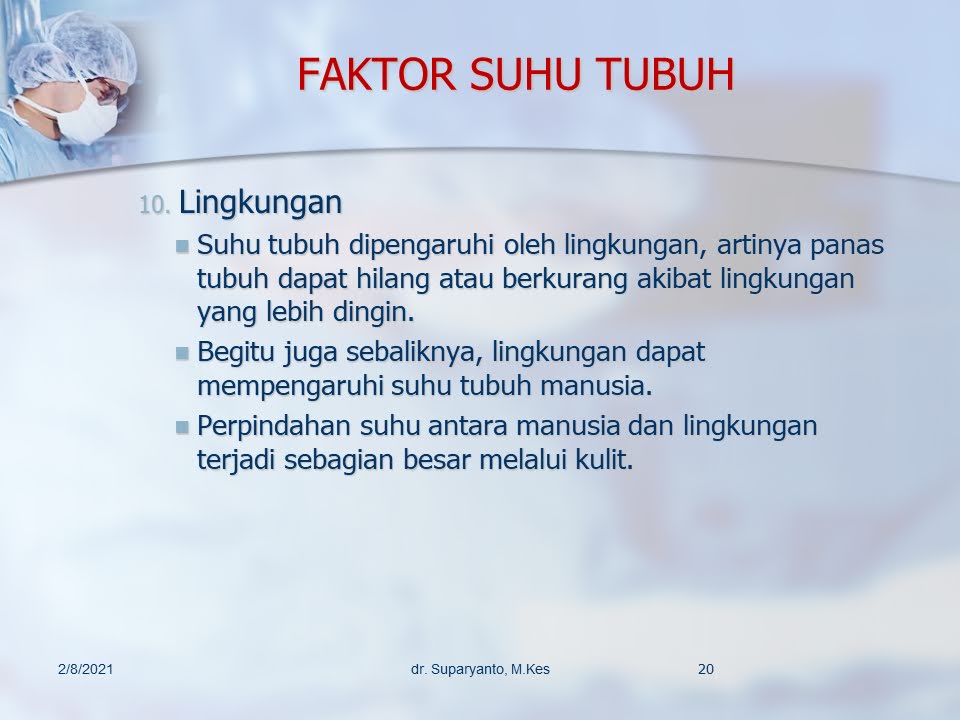 FAKTOR SUHU TUBUH

10. Lingkungan

Suhu tubuh dipengaruhi oleh lingkungan, artinya panas tubuh dapat hilang atau berkurang akibat lingkungan yang lebih dingin.

Begitu juga sebaliknya, lingkungan dapat mempengaruhi suhu tubuh manusia.

Perpindahan suhu antara manusia dan lingkungan terjadi sebagian besar melalui kulit.

2/8/2021

dr. Suparyanto, M.Kes

20